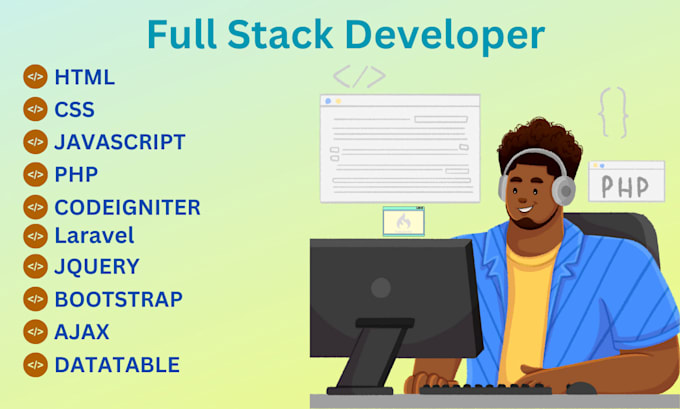 Full Stack Developer

</> HTML
</> CSS
</> JAVASCRIPT
</> PHP
</> CODEIGNITER
</> Laravel
</> JQUERY
</> BOOTSTRAP
</> AJAX
</> DATATABLE

</>
{ }
PHP